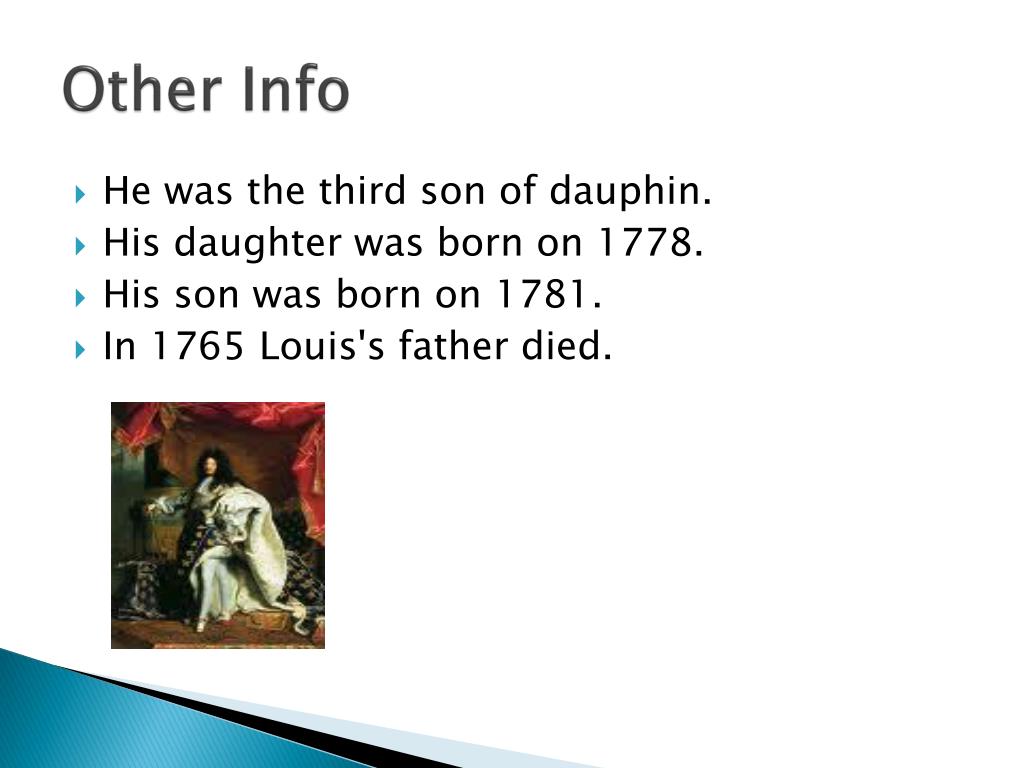 Other Info

He was the third son of dauphin.
His daughter was born on 1778.
His son was born on 1781.
In 1765 Louis's father died.